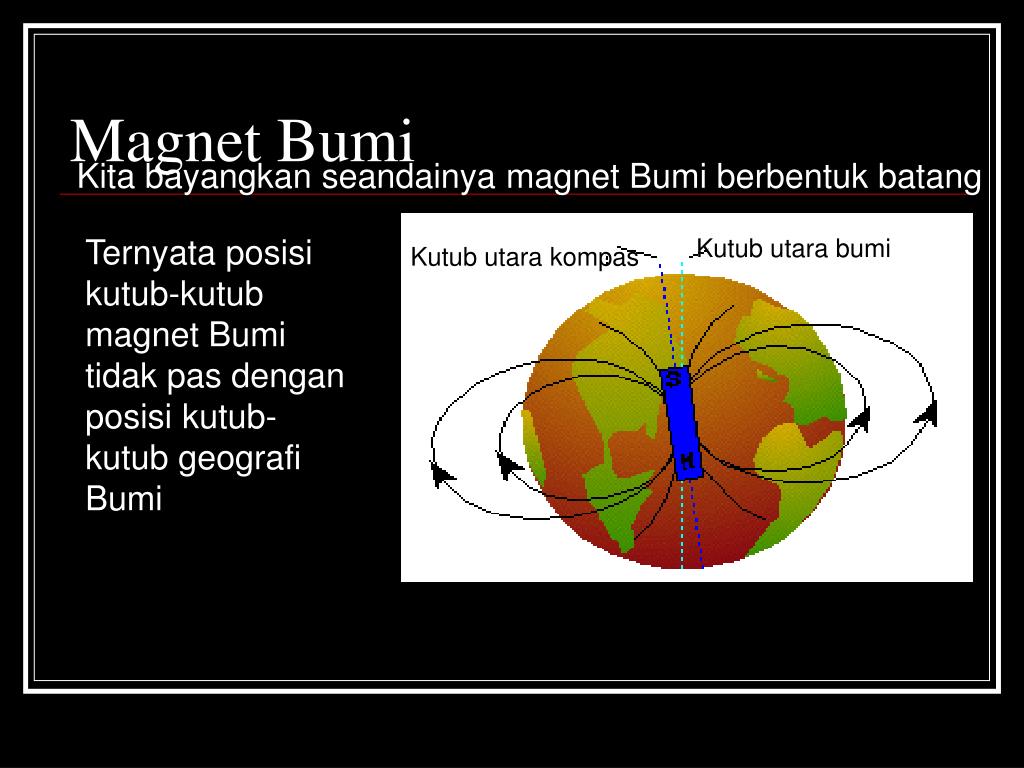 Magnet Bumi

Kita bayangkan seandainya magnet Bumi berbentuk batang

Ternyata posisi kutub-kutub magnet Bumi tidak pas dengan posisi kutub-kutub geografi Bumi

Kutub utara kompas

Kutub utara bumi

S

N